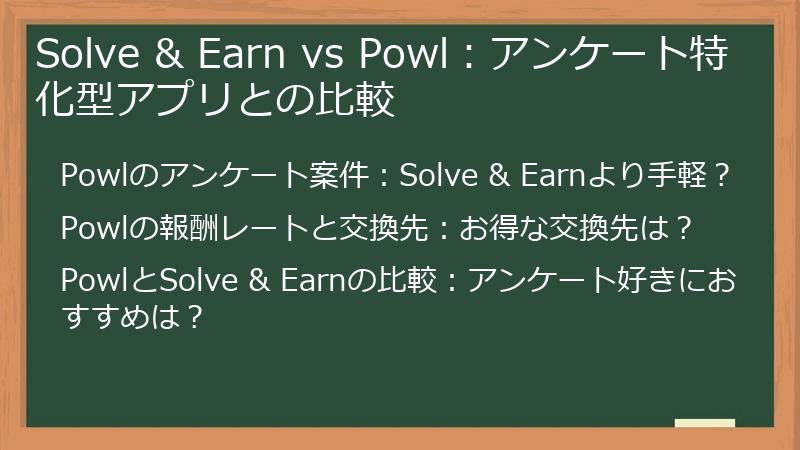 Solve & Earn vs Powl：アンケート特化型アプリとの比較

Powlのアンケート案件：Solve & Earnより手軽？

Powlの報酬レートと交換先：お得な交換先は？

PowlとSolve & Earnの比較：アンケート好きにおすすめは？